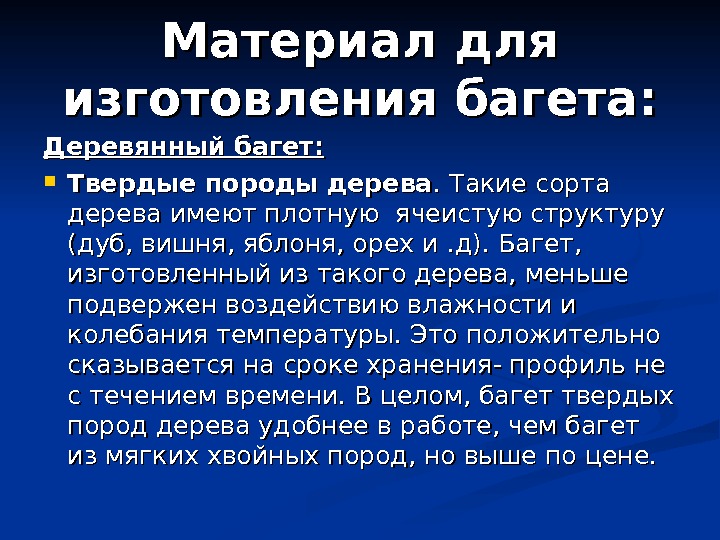 Материал для изготовления багета:

Деревянный багет:

Твердые породы дерева. Такие сорта дерева имеют плотную ячеистую структуру (дуб, вишня, яблоня, орех и .д). Багет, изготовленный из такого дерева, меньше подвержен воздействию влажности и колебания температуры. Это положительно сказывается на сроке хранения- профиль не с течением времени. В целом, багет твердых пород дерева удобнее в работе, чем багет из мягких хвойных пород, но выше по цене.